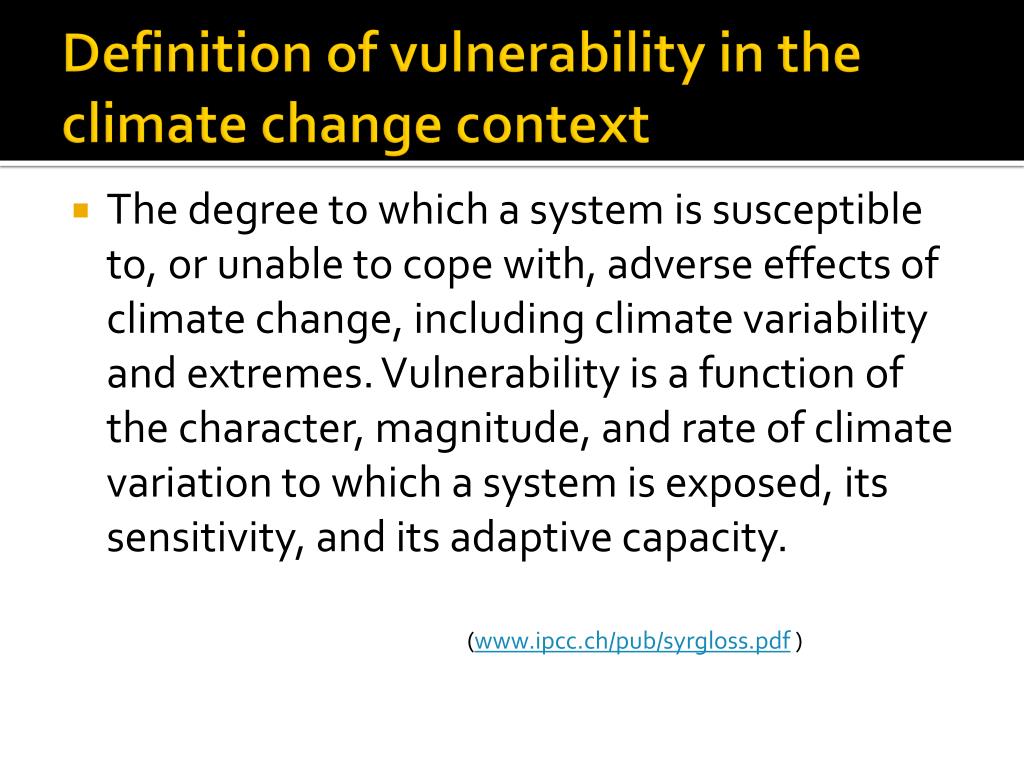 Definition of vulnerability in the climate change context

The degree to which a system is susceptible to, or unable to cope with, adverse effects of climate change, including climate variability and extremes. Vulnerability is a function of the character, magnitude, and rate of climate variation to which a system is exposed, its sensitivity, and its adaptive capacity.

(www.ipcc.ch/pub/syrgloss.pdf )